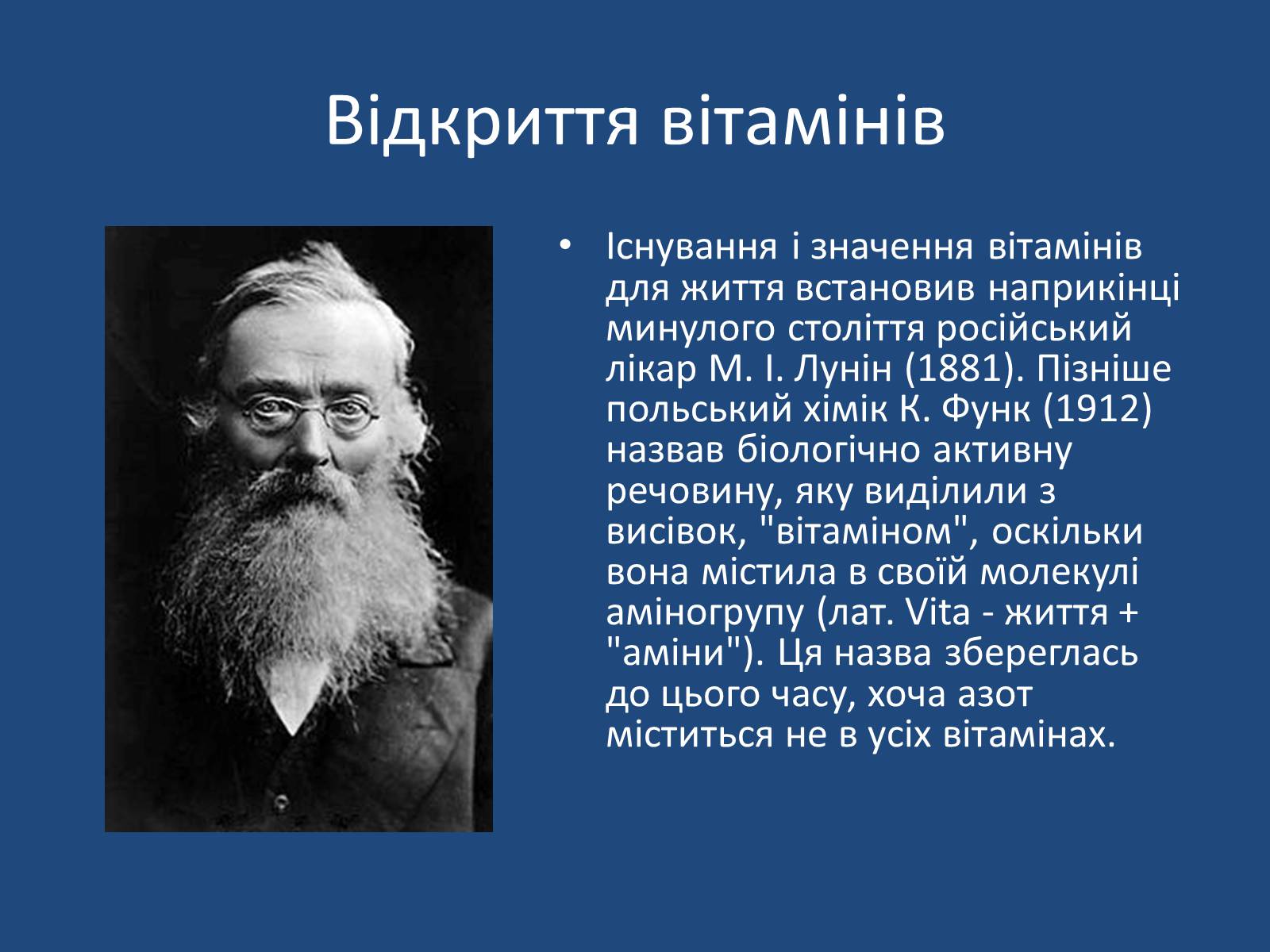 Відкриття вітамінів

• Існування і значення вітамінів для життя встановив наприкінці минулого століття російський лікар М. І. Лунін (1881). Пізніше польський хімік К. Функ (1912) назвав біологічно активну речовину, яку виділили з висівок, "вітаміном", оскільки вона містила в своїй молекулі аміногрупу (лат. Vita - життя + "аміни"). Ця назва збереглась до цього часу, хоча азот міститься не в усіх вітамінах.